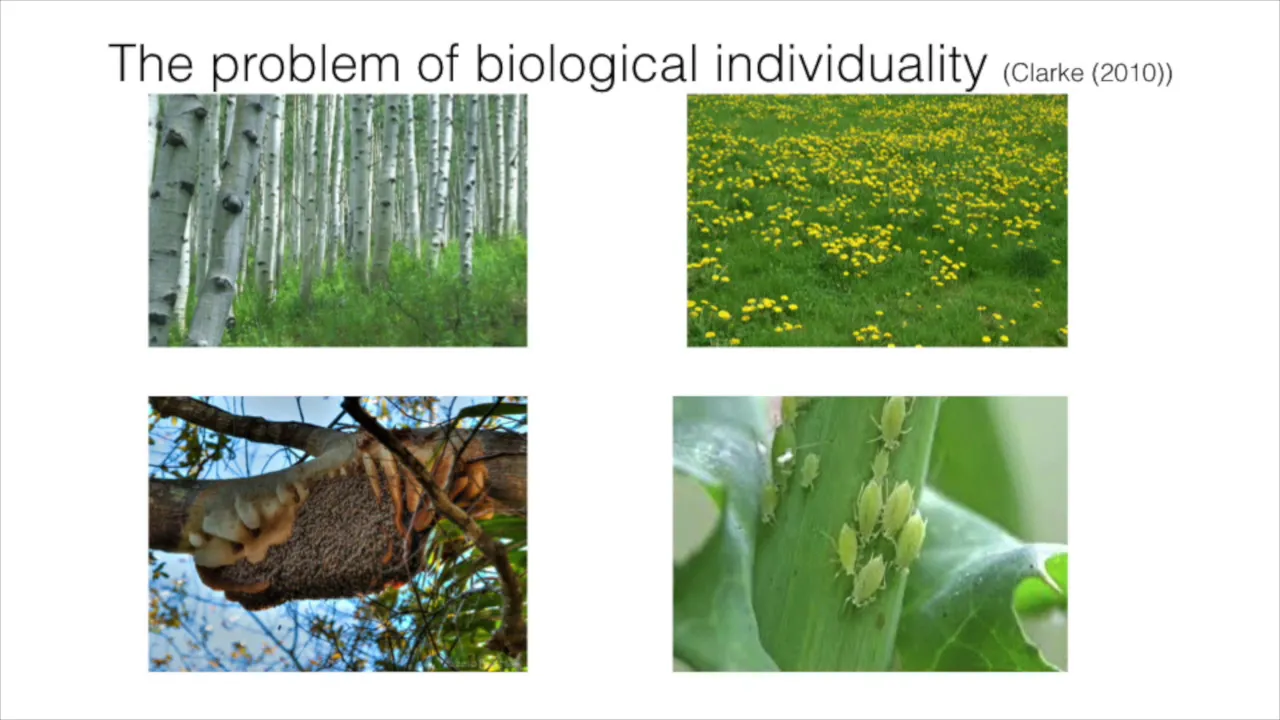 The problem of biological individuality (Clarke (2010))